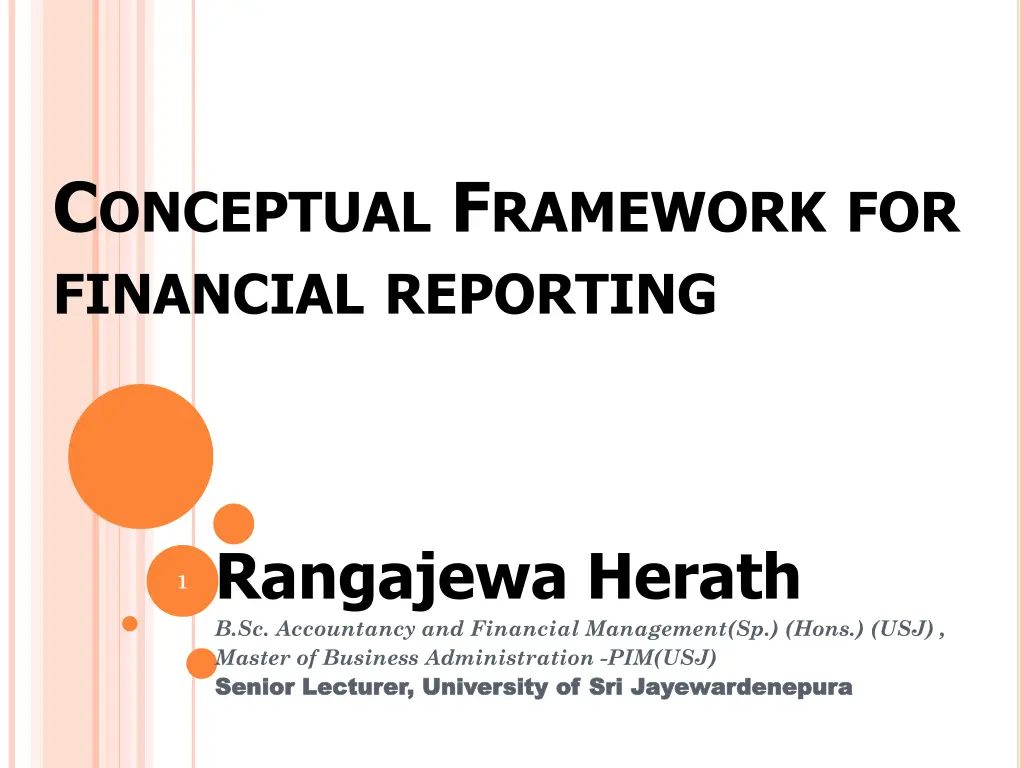 CONCEPTUAL FRAMEWORK FOR FINANCIAL REPORTING

1

Rangajewa Herath

B.Sc. Accountancy and Financial Management(Sp.) (Hons.) (USJ) ,
Master of Business Administration -PIM(USJ)
Senior Lecturer, University of Sri Jayewardenepura